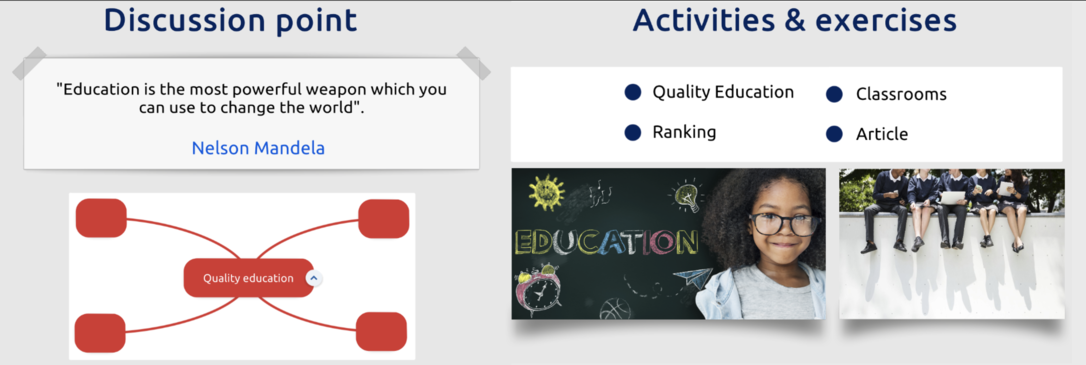 Discussion point

"Education is the most powerful weapon which you can use to change the world".

Nelson Mandela

Quality education

Activities & exercises

Quality Education

Ranking

Classrooms

Article

EDUCATION